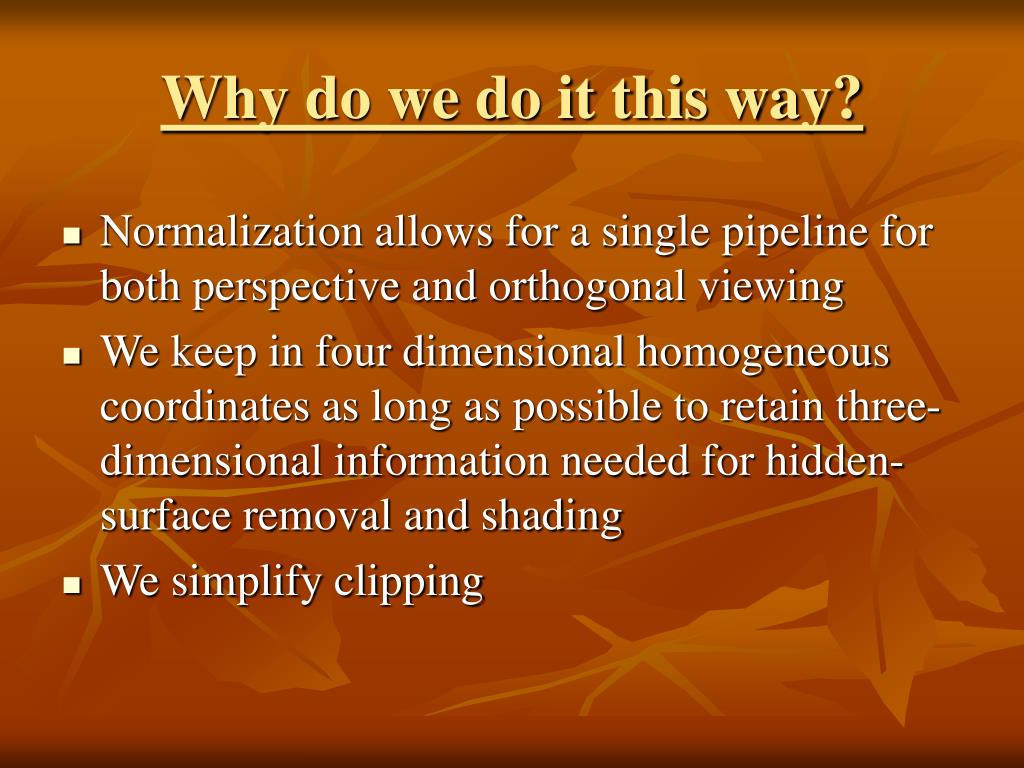 Why do we do it this way?

- Normalization allows for a single pipeline for both perspective and orthogonal viewing
- We keep in four dimensional homogeneous coordinates as long as possible to retain three-dimensional information needed for hidden-surface removal and shading
- We simplify clipping